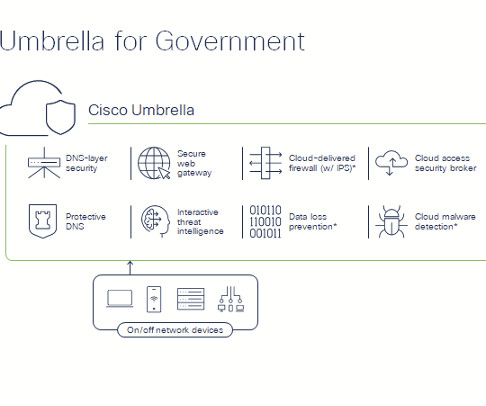 Umbrella for Government

Cisco Umbrella

DNS-layer security

Secure web gateway

Cloud-delivered firewall (w/ IPS)*

Cloud access security broker

Protective DNS

Interactive threat intelligence

010110
110010
001011

Data loss prevention*

Cloud malware detection*

On/off network devices